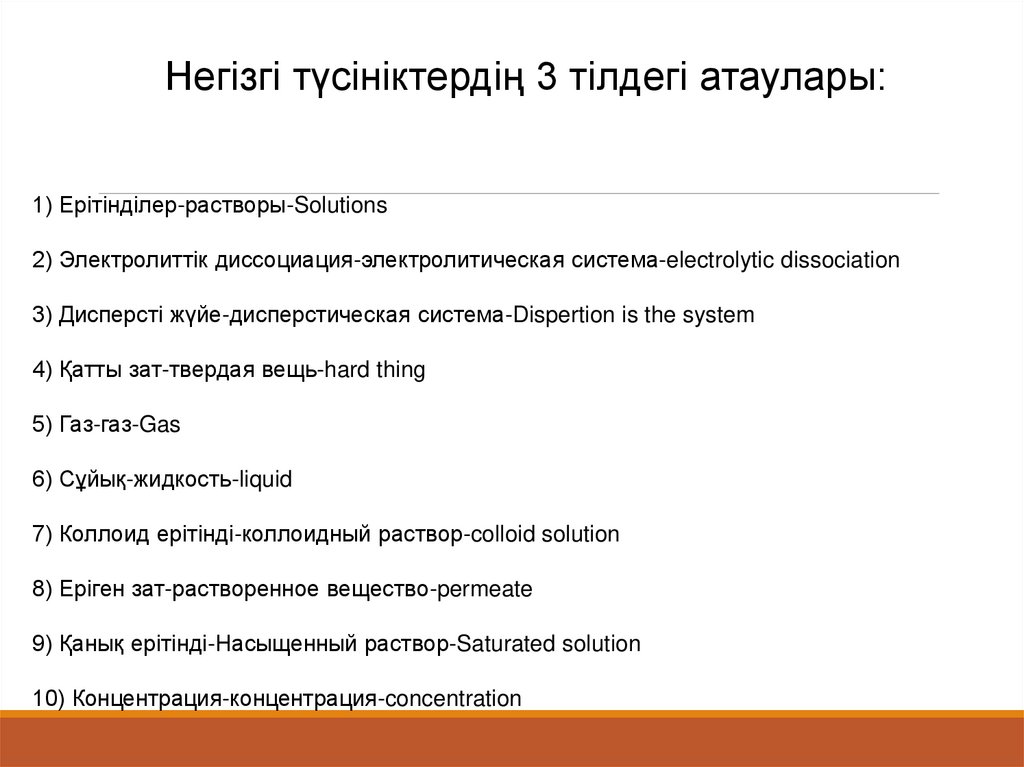 Негізгі түсініктердің 3 тілдегі атаулары:

1) Ерітінділер-растворы-Solutions

2) Электролиттік диссоциация-электролитическая система-electrolytic dissociation

3) Дисперсті жүйе-дисперстическая система-Dispertion is the system

4) Қатты зат-твердая вещь-hard thing

5) Газ-газ-Gas

6) Сұйық-жидкость-liquid

7) Коллоид ерітінді-коллоидный раствор-colloid solution

8) Еріген зат-растворенное вещество-permeate

9) Қанық ерітінді-Насыщенный раствор-Saturated solution

10) Концентрация-концентрация-concentration